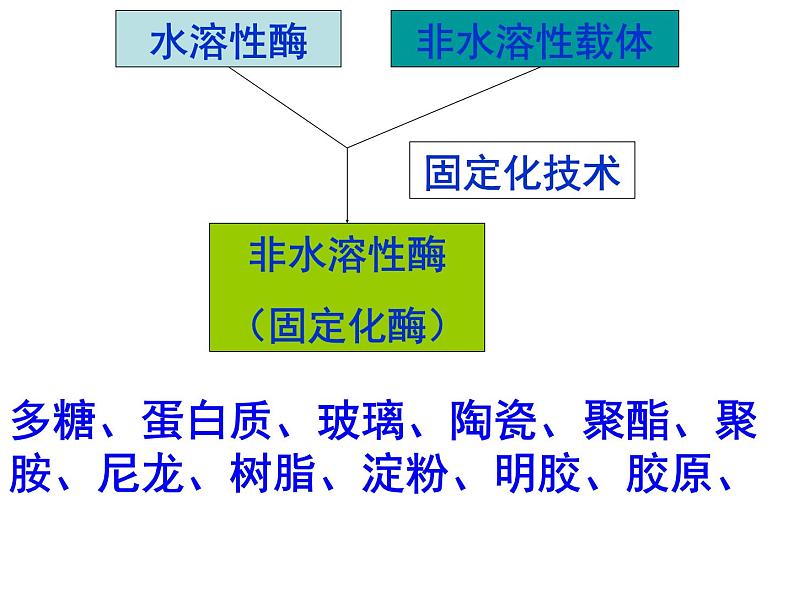 水溶性酶

非水溶性载体

固定化技术

非水溶性酶
（固定化酶）

多糖、蛋白质、玻璃、陶瓷、聚酯、聚胺、尼龙、树脂、淀粉、明胶、胶原、